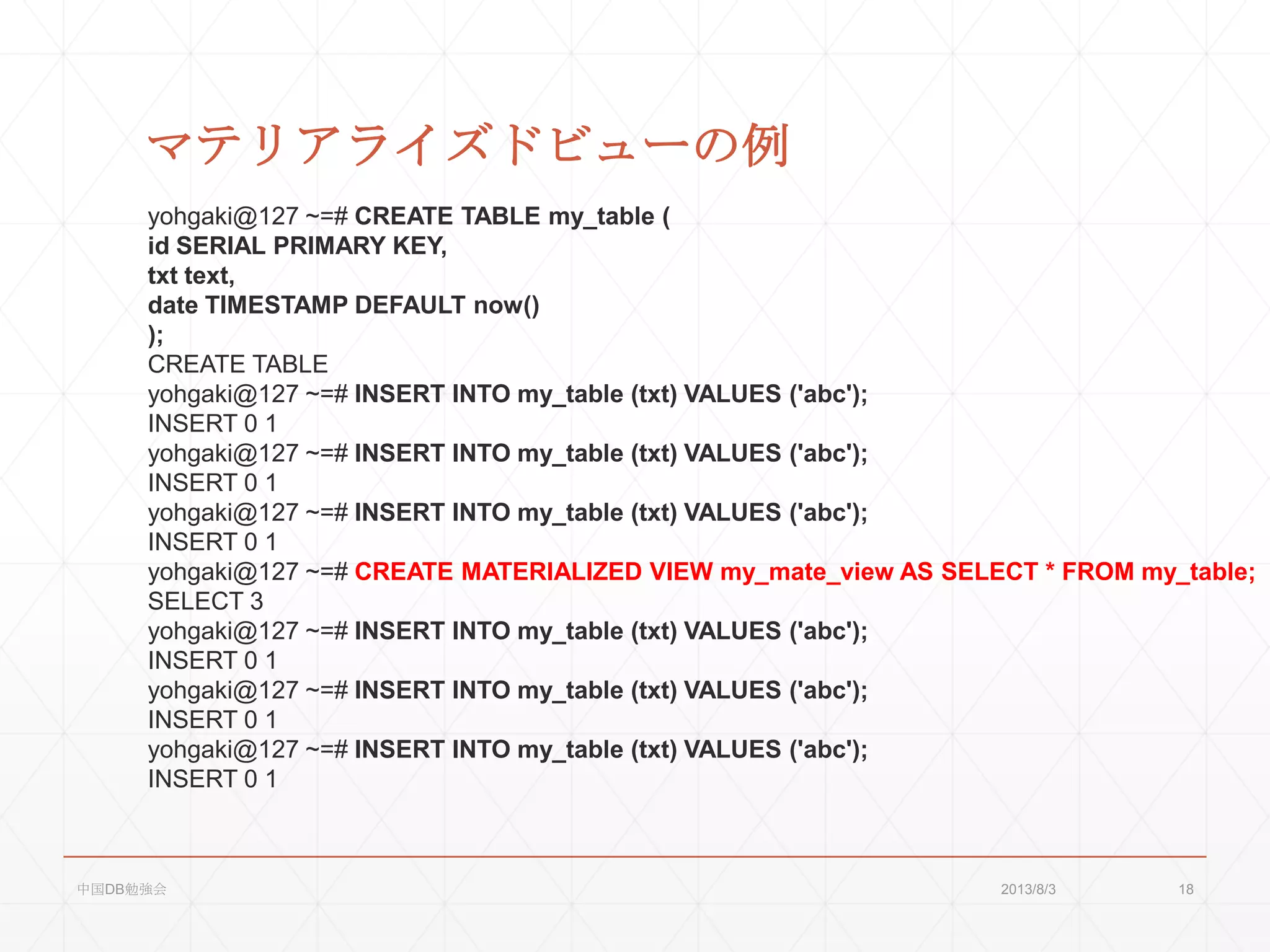 マテリアライズドビューの例

yohgaki@127 ~=# CREATE TABLE my_table (
id SERIAL PRIMARY KEY,
txt text,
date TIMESTAMP DEFAULT now()
);
CREATE TABLE
yohgaki@127 ~=# INSERT INTO my_table (txt) VALUES ('abc');
INSERT 0 1
yohgaki@127 ~=# INSERT INTO my_table (txt) VALUES ('abc');
INSERT 0 1
yohgaki@127 ~=# INSERT INTO my_table (txt) VALUES ('abc');
INSERT 0 1
yohgaki@127 ~=# CREATE MATERIALIZED VIEW my_mate_view AS SELECT * FROM my_table;
SELECT 3
yohgaki@127 ~=# INSERT INTO my_table (txt) VALUES ('abc');
INSERT 0 1
yohgaki@127 ~=# INSERT INTO my_table (txt) VALUES ('abc');
INSERT 0 1
yohgaki@127 ~=# INSERT INTO my_table (txt) VALUES ('abc');
INSERT 0 1

中国DB勉強会 2013/8/3 18